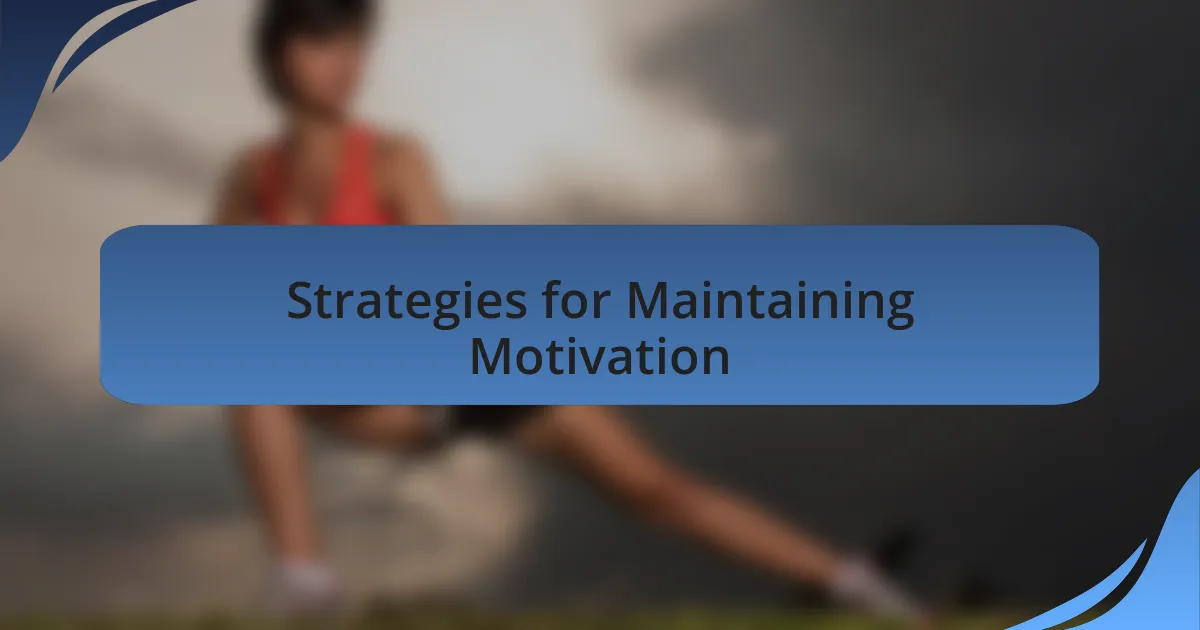 Strategies for Maintaining Motivation